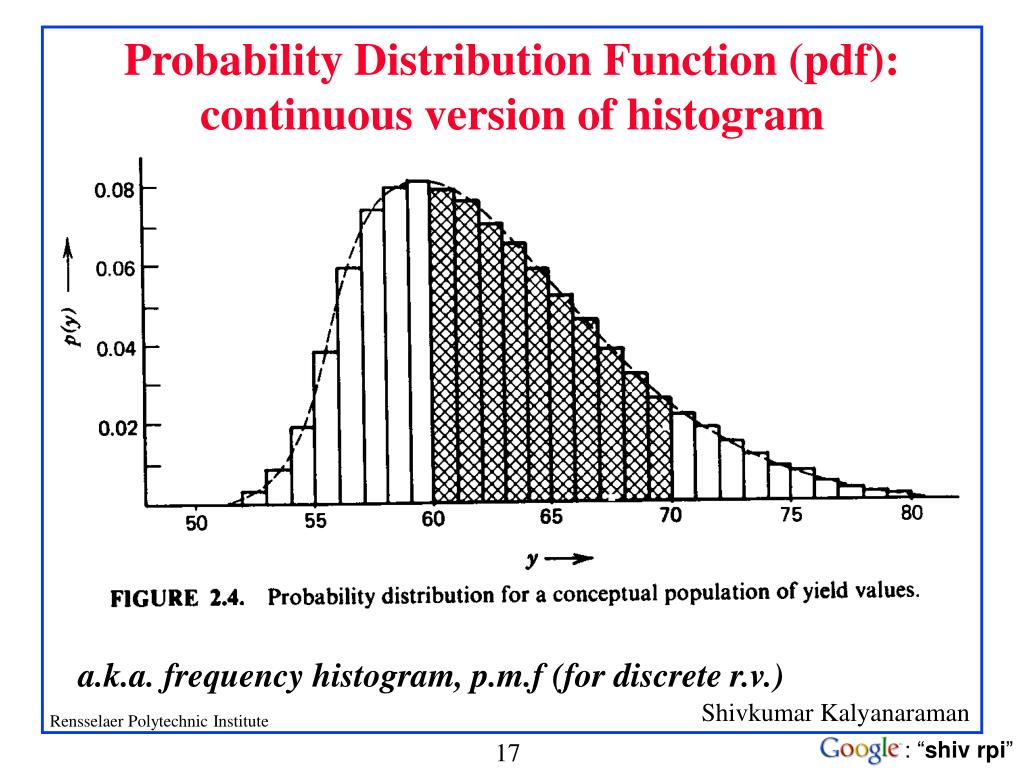 Probability Distribution Function (pdf): continuous version of histogram

0.08
0.06
0.04
0.02
$p(y)$ ⟶
50
55
60
65
70
75
80
$y$ ⟶

FIGURE 2.4. Probability distribution for a conceptual population of yield values.

a.k.a. frequency histogram, p.m.f (for discrete r.v.)

Rensselaer Polytechnic Institute

Shivkumar Kalyanaraman

17

Google : "shiv rpi"